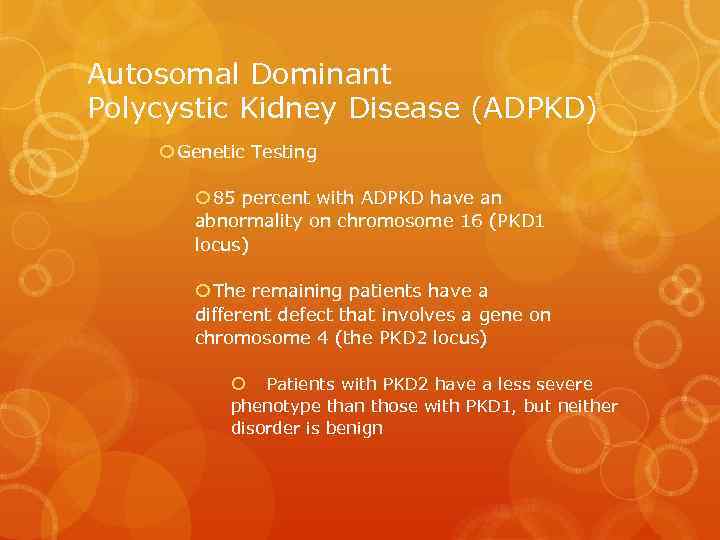 Autosomal Dominant
Polycystic Kidney Disease (ADPKD)

Genetic Testing

85 percent with ADPKD have an abnormality on chromosome 16 (PKD1 locus)

The remaining patients have a different defect that involves a gene on chromosome 4 (the PKD2 locus)

Patients with PKD2 have a less severe phenotype than those with PKD1, but neither disorder is benign